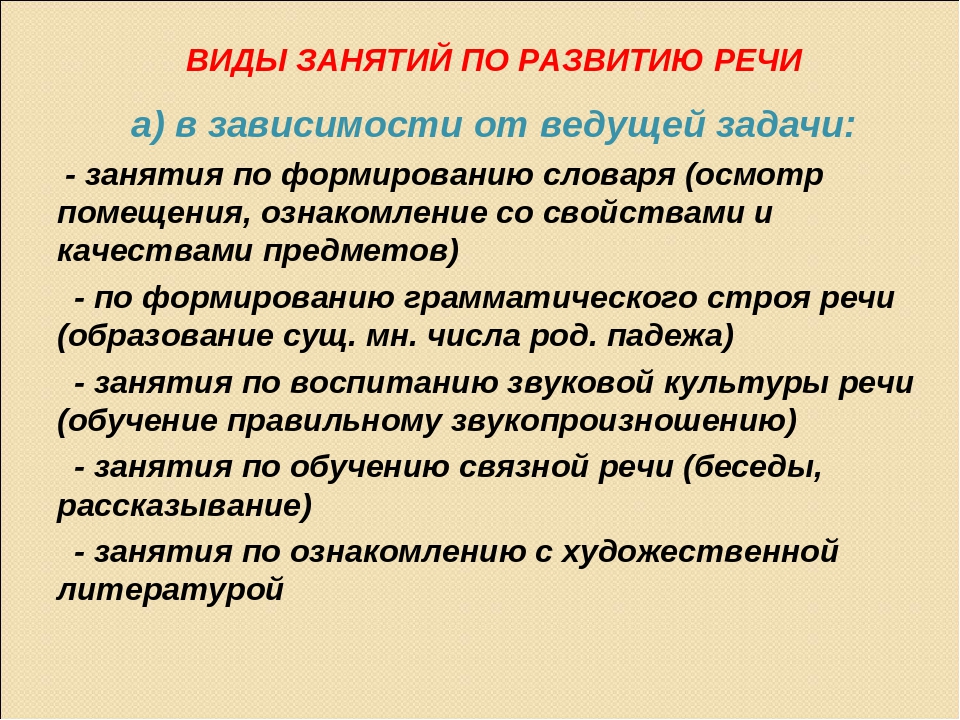 ВИДЫ ЗАНЯТИЙ ПО РАЗВИТИЮ РЕЧИ

а) в зависимости от ведущей задачи:

- занятия по формированию словаря (осмотр помещения, ознакомление со свойствами и качествами предметов)

- по формированию грамматического строя речи (образование сущ. мн. числа род. падежа)

- занятия по воспитанию звуковой культуры речи (обучение правильному звукопроизношению)

- занятия по обучению связной речи (беседы, рассказывание)

- занятия по ознакомлению с художественной литературой